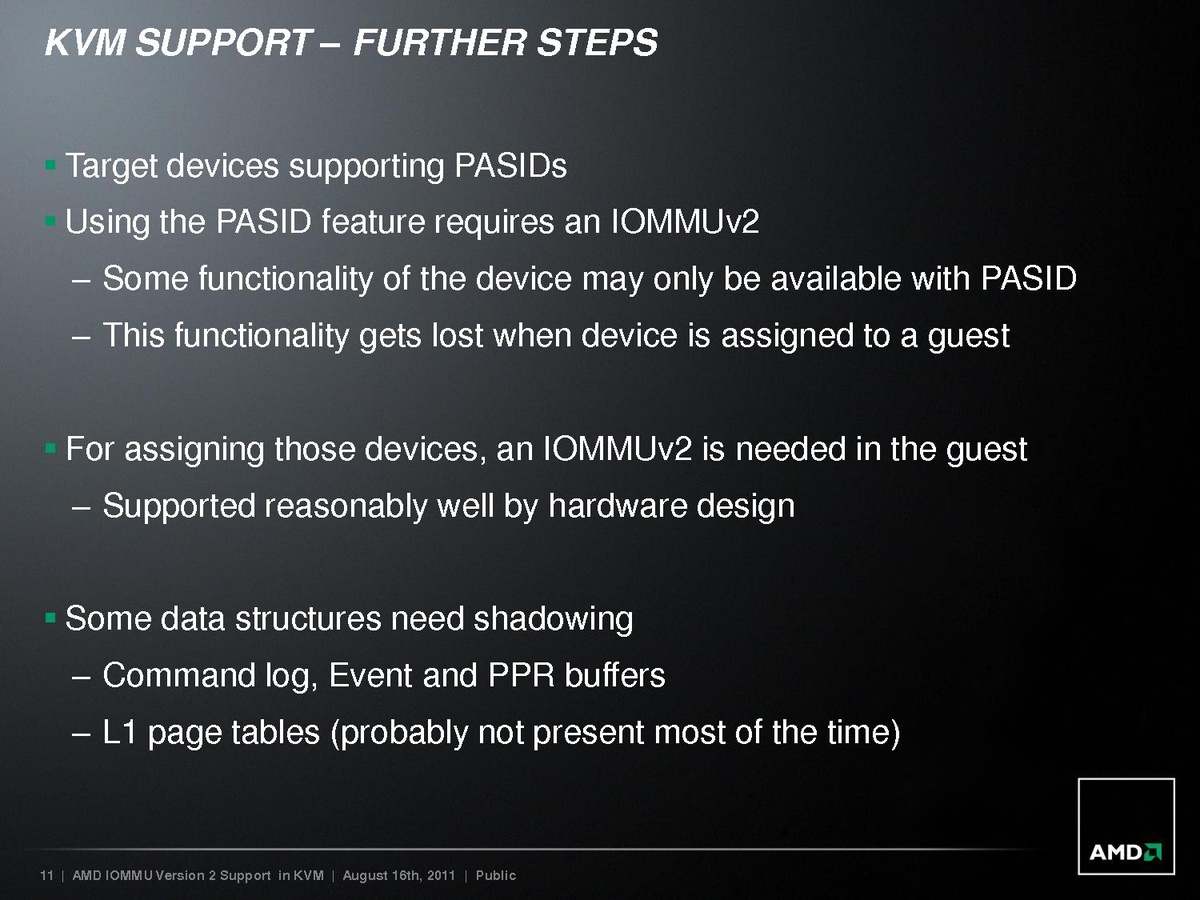 KVM SUPPORT – FURTHER STEPS

▪ Target devices supporting PASIDs
▪ Using the PASID feature requires an IOMMUv2
– Some functionality of the device may only be available with PASID
– This functionality gets lost when device is assigned to a guest

▪ For assigning those devices, an IOMMUv2 is needed in the guest
– Supported reasonably well by hardware design

▪ Some data structures need shadowing
– Command log, Event and PPR buffers
– L1 page tables (probably not present most of the time)

11 | AMD IOMMU Version 2 Support in KVM | August 16th, 2011 | Public

AMD